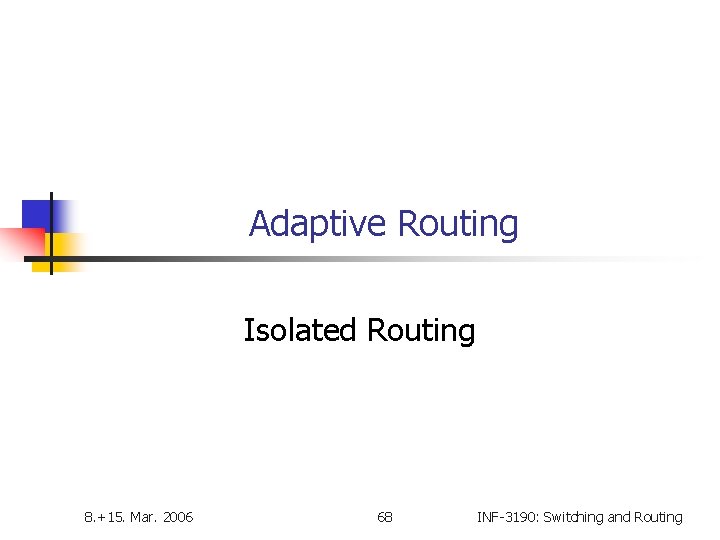 Adaptive Routing

Isolated Routing

8.+15. Mar. 2006

68

INF-3190: Switching and Routing